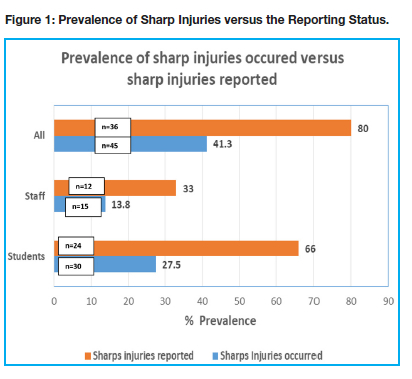 Figure 1: Prevalence of Sharp Injuries versus the Reporting Status.

Prevalence of sharp injuries occured versus sharp injuries reported

All
n=36
80
n=45
41.3

Staff
n=12
33
n=15
13.8

Students
n=24
66
n=30
27.5

0 10 20 30 40 50 60 70 80 90

% Prevalence

Sharps injuries reported Sharps Injuries occurred